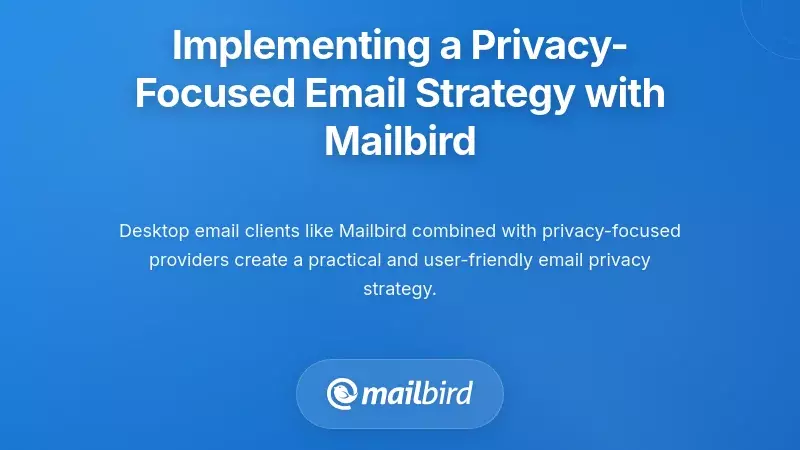 Implementing a Privacy-Focused Email Strategy with Mailbird

Desktop email clients like Mailbird combined with privacy-focused providers create a practical and user-friendly email privacy strategy.

mailbird